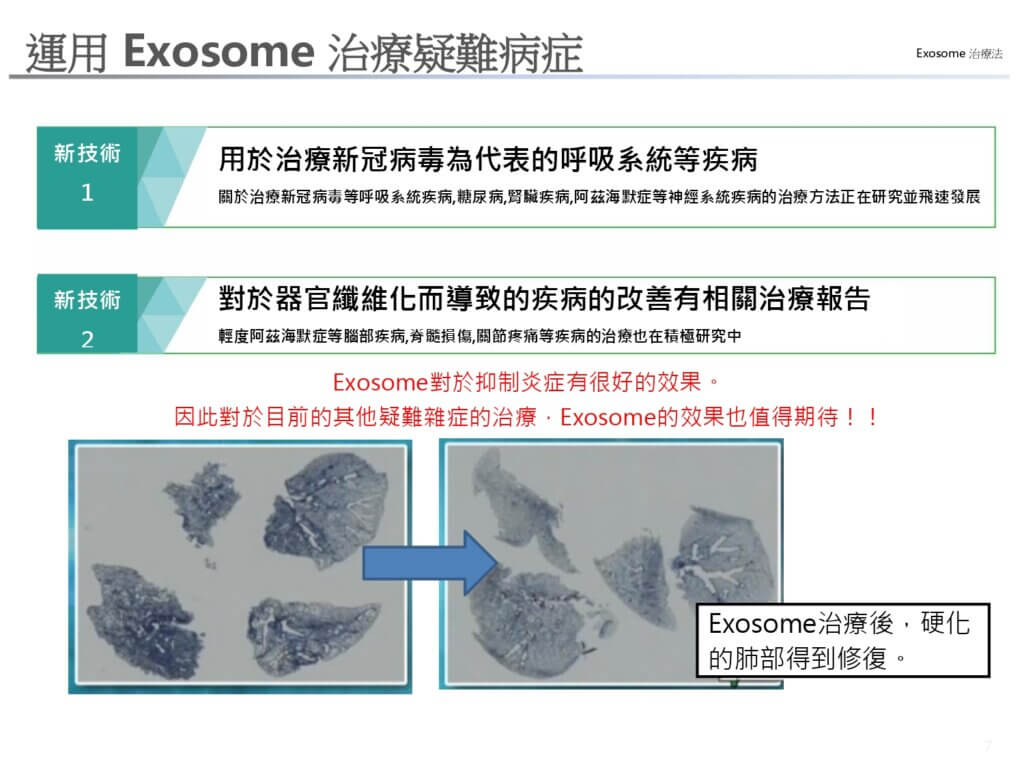 運用 Exosome 治療疑難病症

Exosome 治療法

新技術
1

用於治療新冠病毒為代表的呼吸系統等疾病

關於治療新冠病毒等呼吸系統疾病,糖尿病,腎臟疾病,阿茲海默症等神經系統疾病的治療方法正在研究並飛速發展

新技術
2

對於器官纖維化而導致的疾病的改善有相關治療報告

輕度阿茲海默症等腦部疾病,脊髓損傷,關節疼痛等疾病的治療也在積極研究中

Exosome對於抑制炎症有很好的效果。

因此對於目前的其他疑難雜症的治療,Exosome的效果也值得期待!!

Exosome治療後,硬化的肺部得到修復。

7